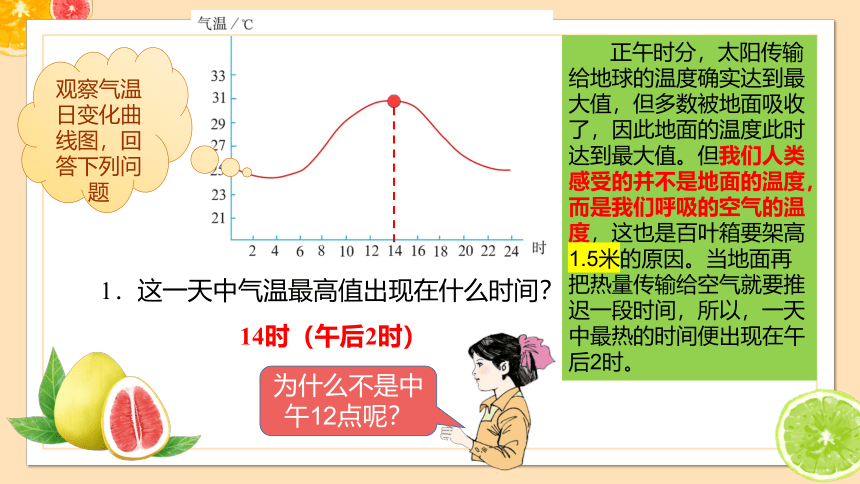 观察气温日变化曲线图，回答下列问题

气温／℃

33
31
29
27
25
23
21

2 4 6 8 10 12 14 16 18 20 22 24 时

1．这一天中气温最高值出现在什么时间？

14时（午后2时）

为什么不是中午12点呢?

正午时分，太阳传输给地球的温度确实达到最大值，但多数被地面吸收了，因此地面的温度此时达到最大值。但我们人类感受的并不是地面的温度，而是我们呼吸的空气的温度，这也是百叶箱要架高1.5米的原因。当地面再把热量传输给空气就要推迟一段时间，所以，一天中最热的时间便出现在午后2时。